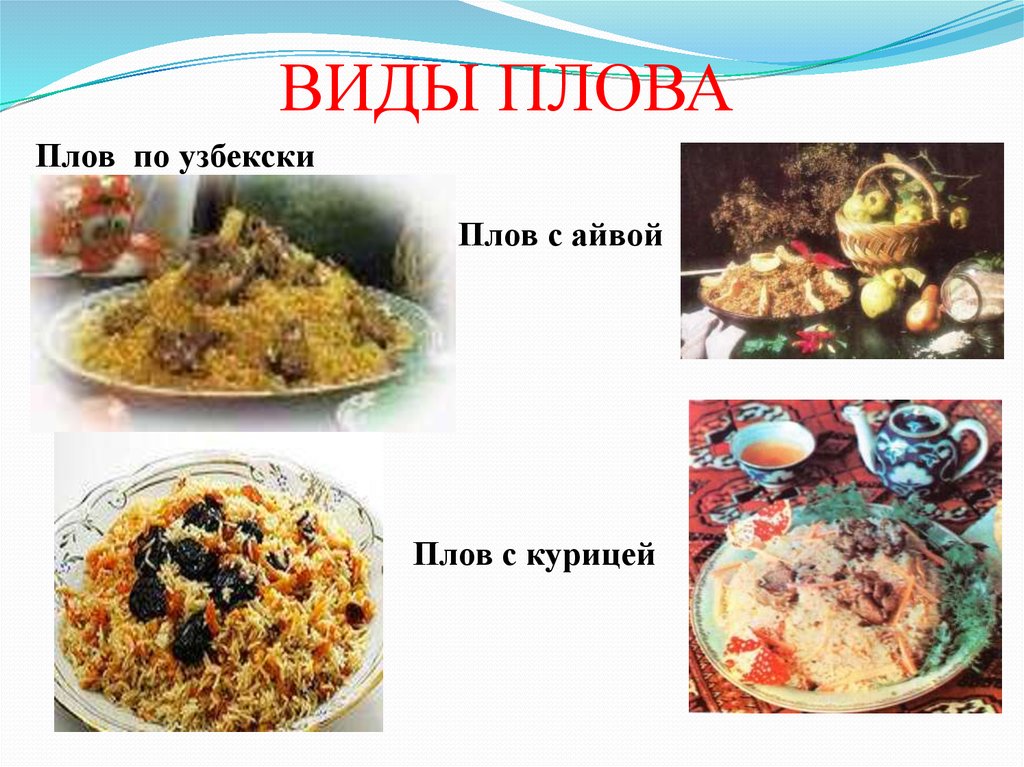 ВИДЫ ПЛОВА

Плов по узбекски

Плов с айвой

Плов с курицей